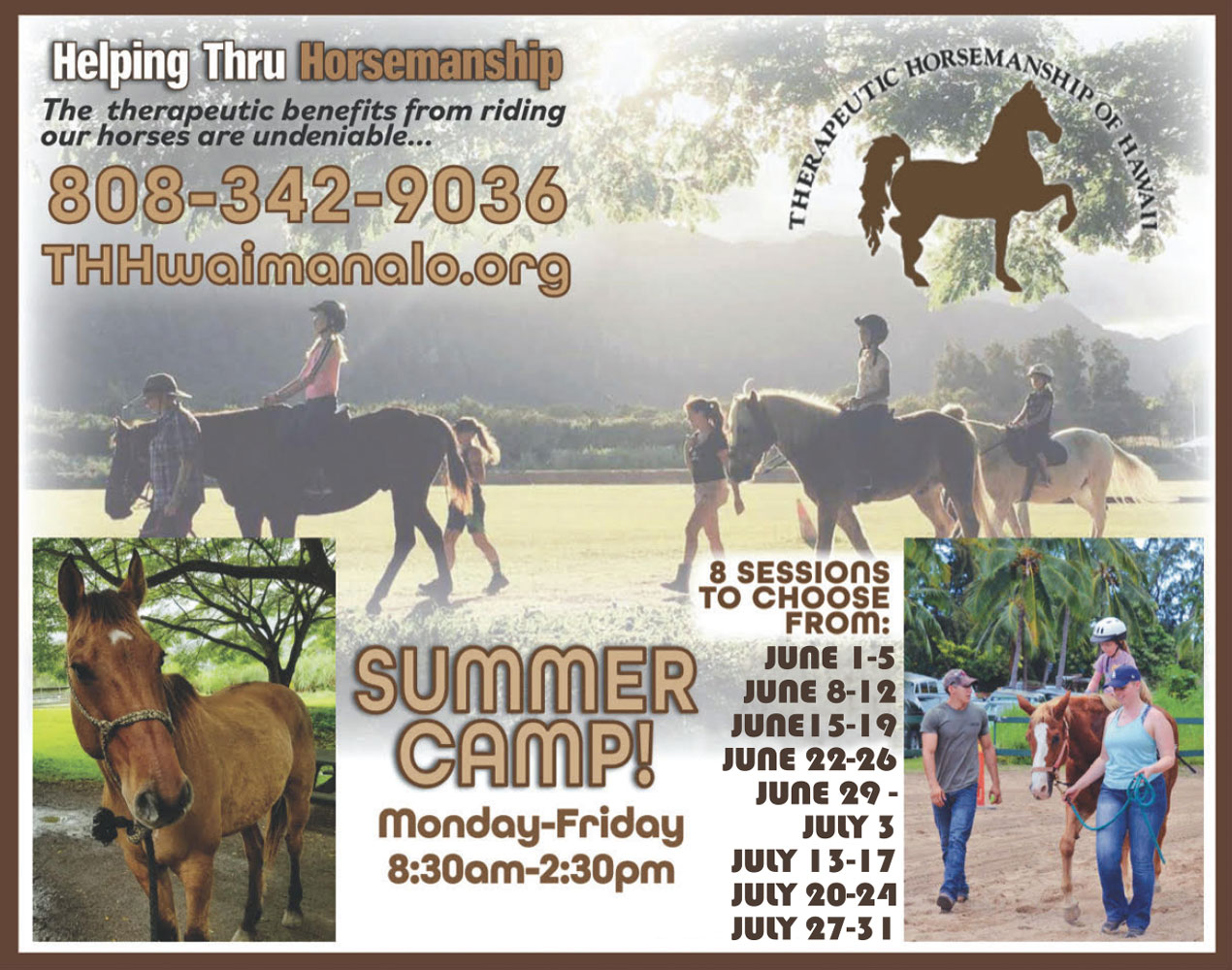 Helping Thru Horsemanship
The therapeutic benefits from riding our horses are undeniable...
808-342-9036
THHwaimanalo.org

THERAPEUTIC HORSEMANSHIP OF HAWAII

SUMMER CAMP!
Monday-Friday
8:30am-2:30pm

8 SESSIONS TO CHOOSE FROM:
JUNE 1-5
JUNE 8-12
JUNE15-19
JUNE 22-26
JUNE 29 - JULY 3
JULY 13-17
JULY 20-24
JULY 27-31